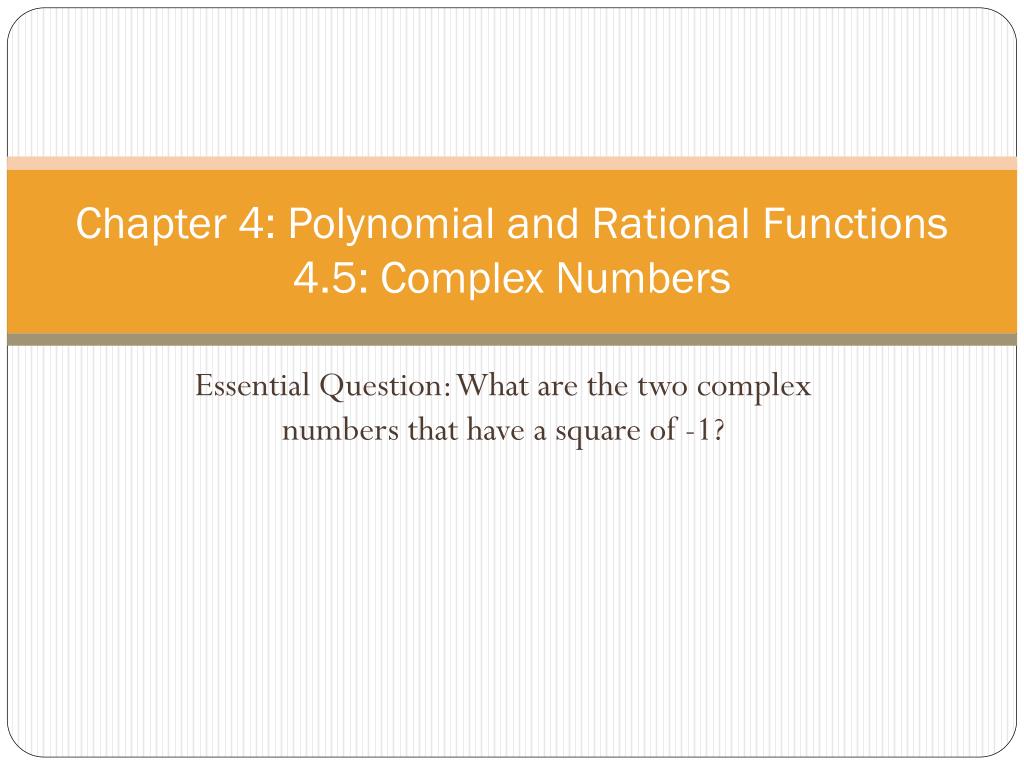 Chapter 4: Polynomial and Rational Functions
4.5: Complex Numbers

Essential Question: What are the two complex numbers that have a square of -1?